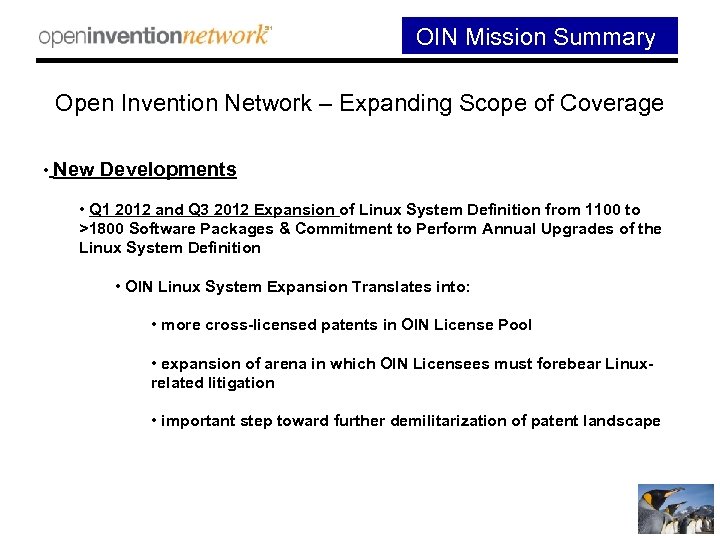 openinventionnetwork℠

OIN Mission Summary

Open Invention Network – Expanding Scope of Coverage

• New Developments

• Q1 2012 and Q3 2012 Expansion of Linux System Definition from 1100 to >1800 Software Packages & Commitment to Perform Annual Upgrades of the Linux System Definition

• OIN Linux System Expansion Translates into:

• more cross-licensed patents in OIN License Pool

• expansion of arena in which OIN Licensees must forebear Linux-related litigation

• important step toward further demilitarization of patent landscape